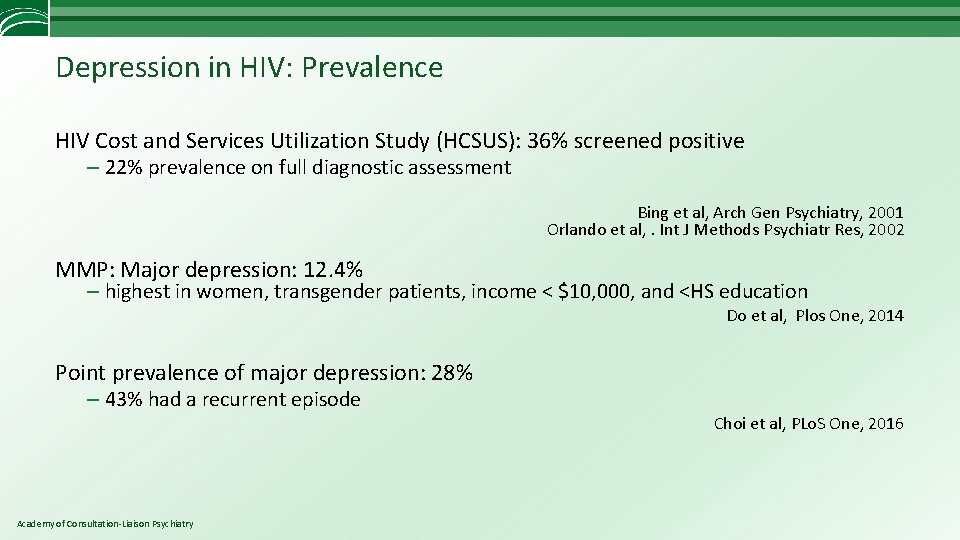 Depression in HIV: Prevalence

HIV Cost and Services Utilization Study (HCSUS): 36% screened positive

– 22% prevalence on full diagnostic assessment

Bing et al, Arch Gen Psychiatry, 2001
Orlando et al, . Int J Methods Psychiatr Res, 2002

MMP: Major depression: 12.4%

– highest in women, transgender patients, income < $10,000, and <HS education

Do et al, Plos One, 2014

Point prevalence of major depression: 28%

– 43% had a recurrent episode

Choi et al, PLoS One, 2016

Academy of Consultation-Liaison Psychiatry